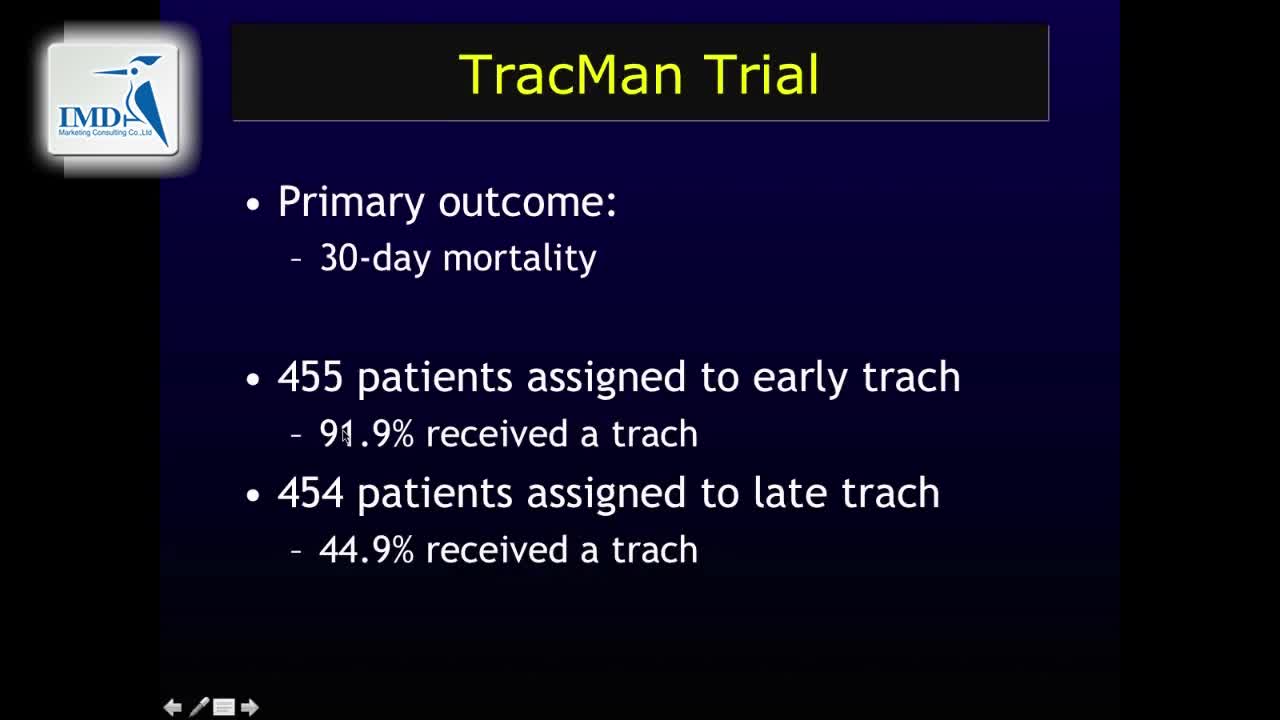 IMD
Marketing Consulting Co.,Ltd

TracMan Trial

• Primary outcome:
– 30-day mortality

• 455 patients assigned to early trach
– 91.9% received a trach

• 454 patients assigned to late trach
– 44.9% received a trach